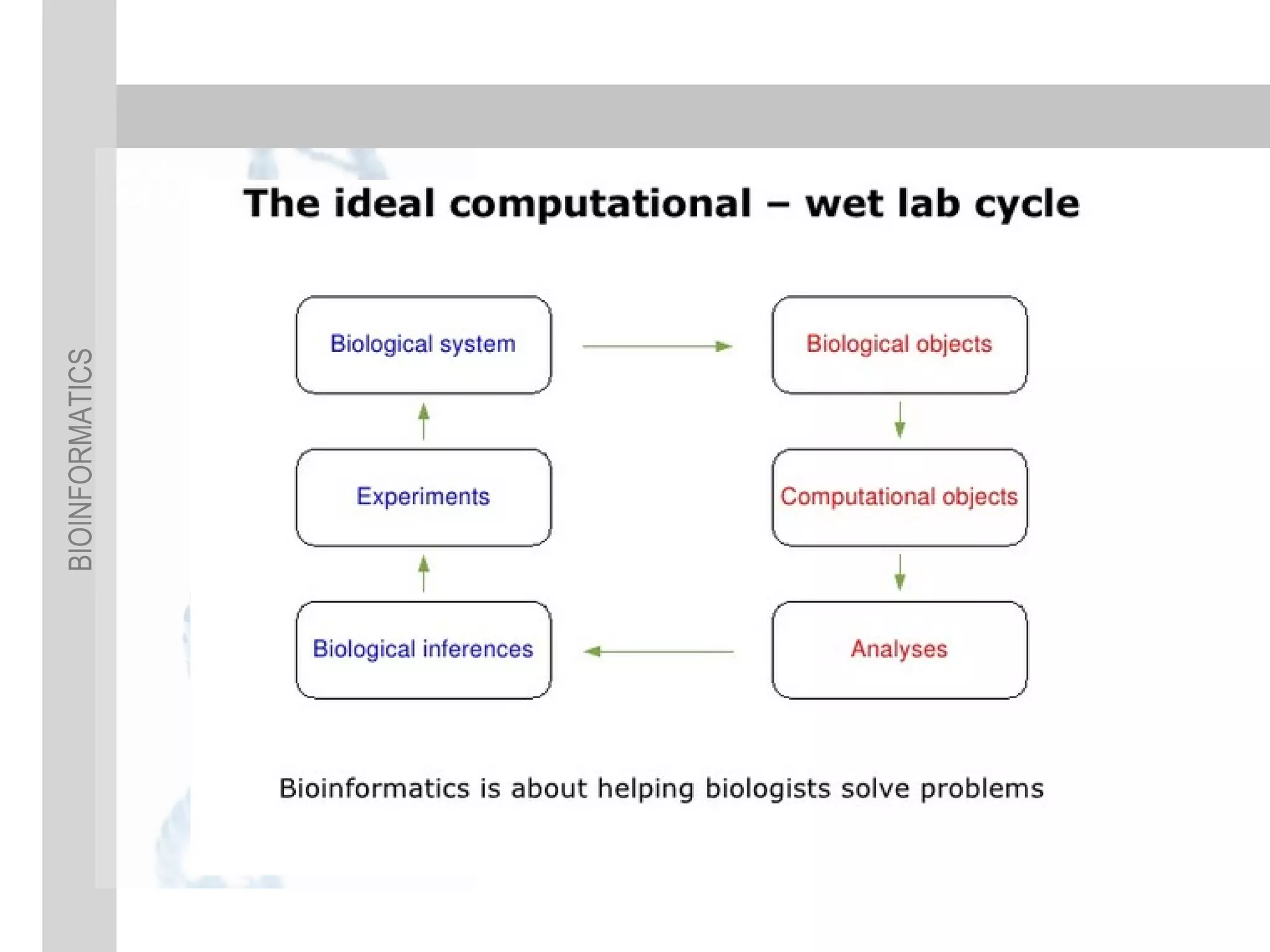 BIOINFORMATICS

The ideal computational – wet lab cycle

Biological system

Biological objects

Experiments

Computational objects

Biological inferences

Analyses

Bioinformatics is about helping biologists solve problems